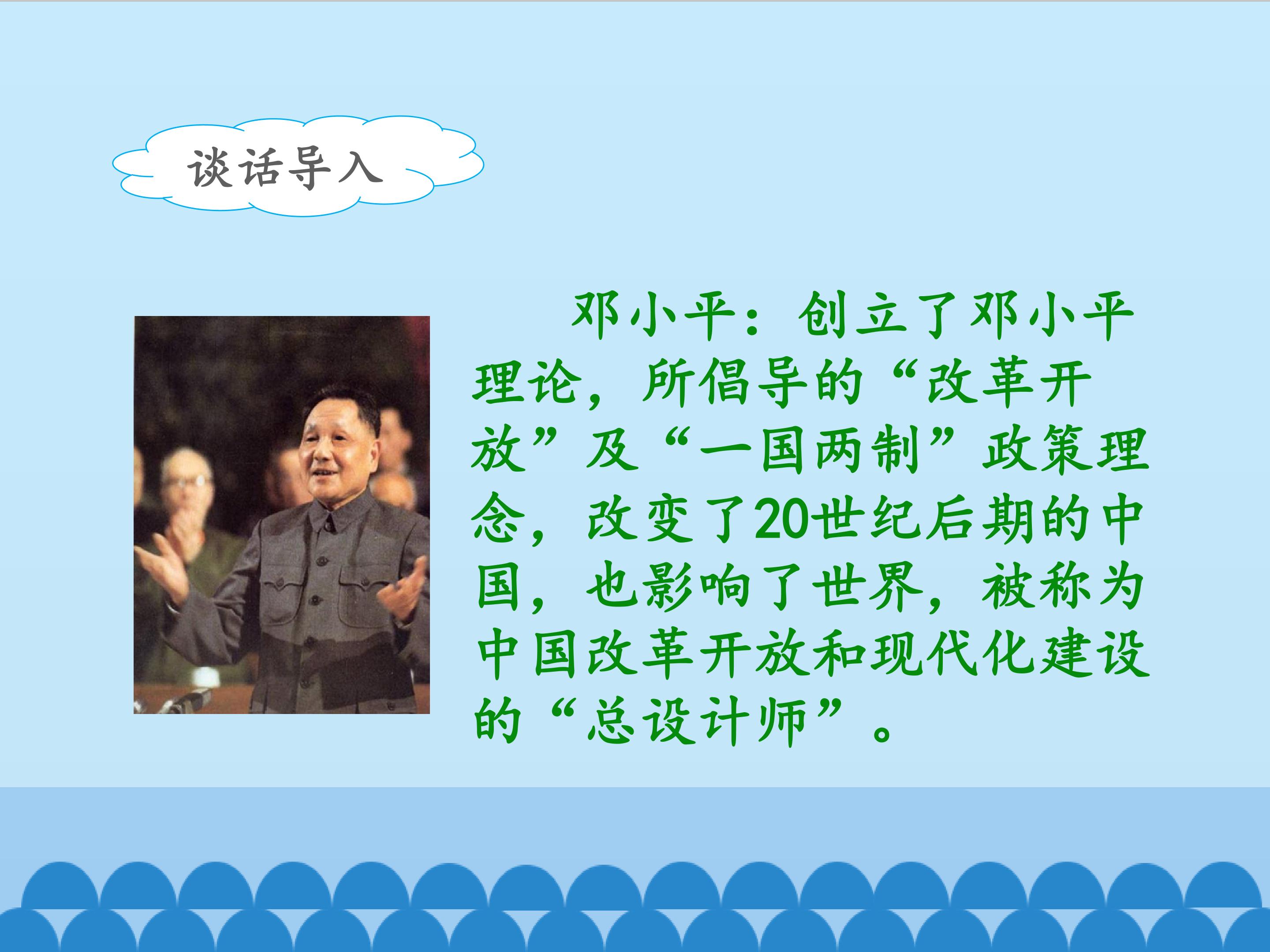 谈话导入

邓小平：创立了邓小平理论，所倡导的“改革开放”及“一国两制”政策理念，改变了20世纪后期的中国，也影响了世界，被称为中国改革开放和现代化建设的“总设计师”。